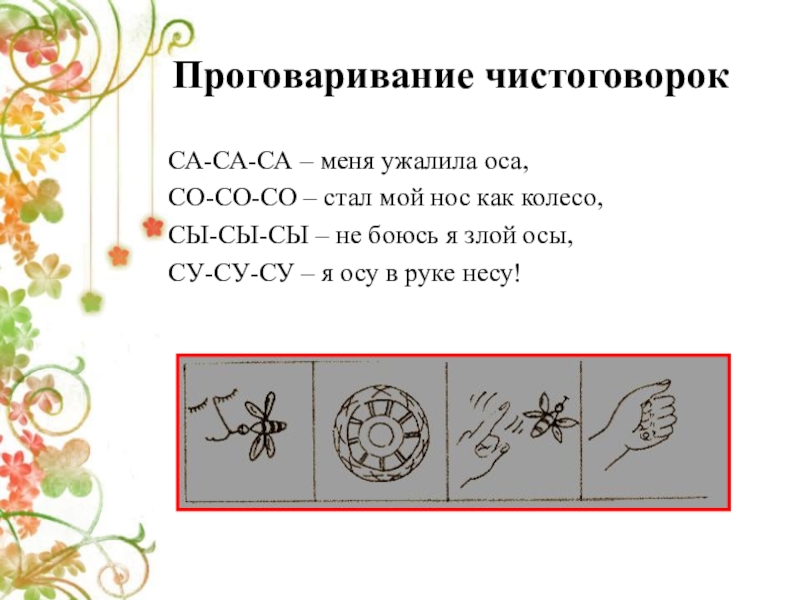 Проговаривание чистоговорок

СА-СА-СА – меня ужалила оса,
СО-СО-СО – стал мой нос как колесо,
СЫ-СЫ-СЫ – не боюсь я злой осы,
СУ-СУ-СУ – я осу в руке несу!